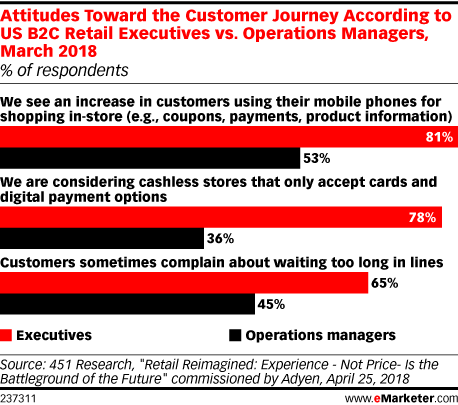 Attitudes Toward the Customer Journey According to US B2C Retail Executives vs. Operations Managers, March 2018
% of respondents

We see an increase in customers using their mobile phones for shopping in-store (e.g., coupons, payments, product information)

81%

53%

We are considering cashless stores that only accept cards and digital payment options

78%

36%

Customers sometimes complain about waiting too long in lines

65%

45%

Executives
Operations managers

Source: 451 Research, "Retail Reimagined: Experience - Not Price- Is the Battleground of the Future" commissioned by Adyen, April 25, 2018

237311

www.eMarketer.com